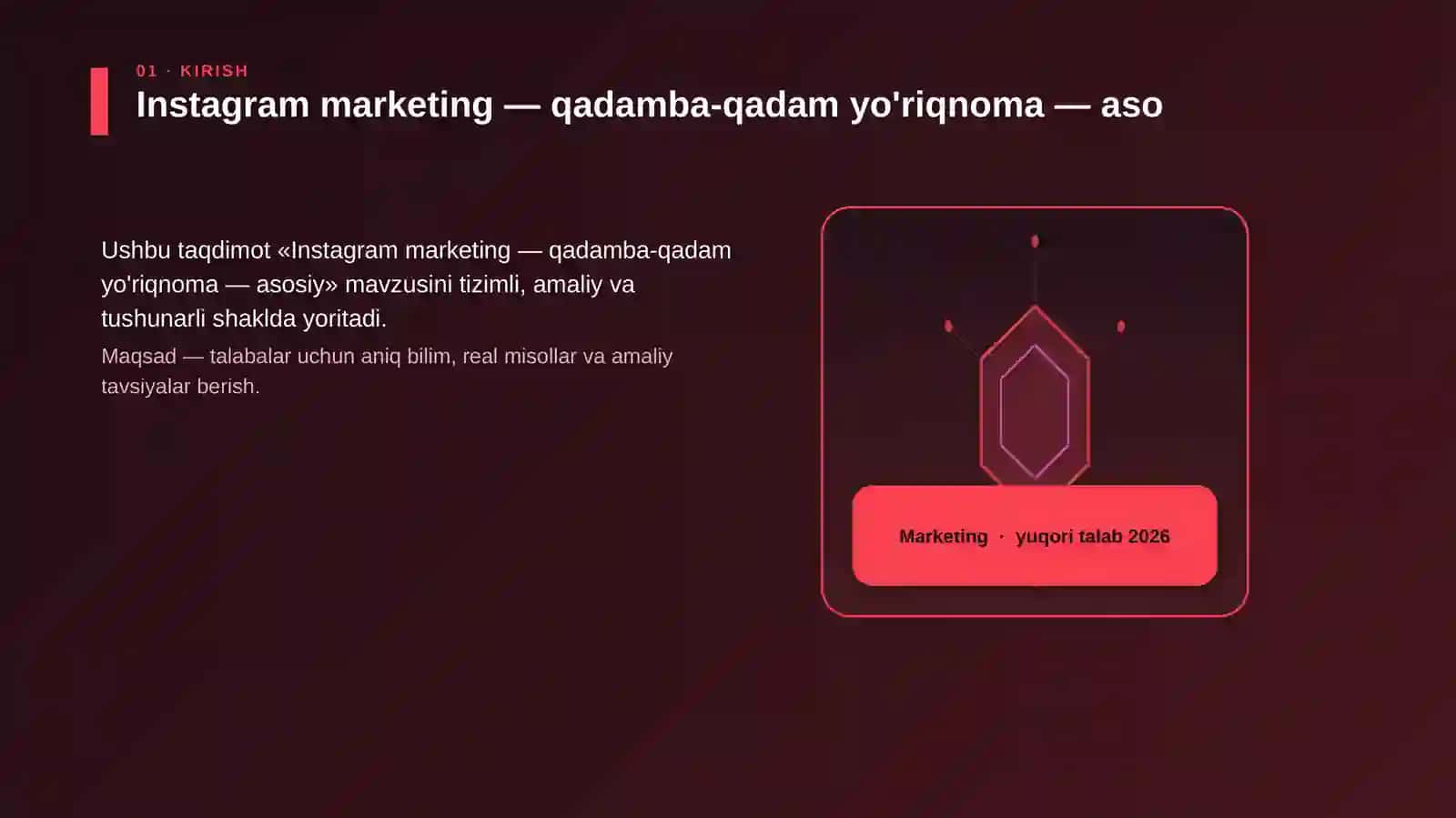 01 · KIRISH

Instagram marketing — qadamba-qadam yo'riqnoma — aso

Ushbu taqdimot «Instagram marketing — qadamba-qadam yo'riqnoma — asosiy» mavzusini tizimli, amaliy va tushunarli shaklda yoritadi.

Maqsad — talabalar uchun aniq bilim, real misollar va amaliy tavsiyalar berish.

Marketing · yuqori talab 2026